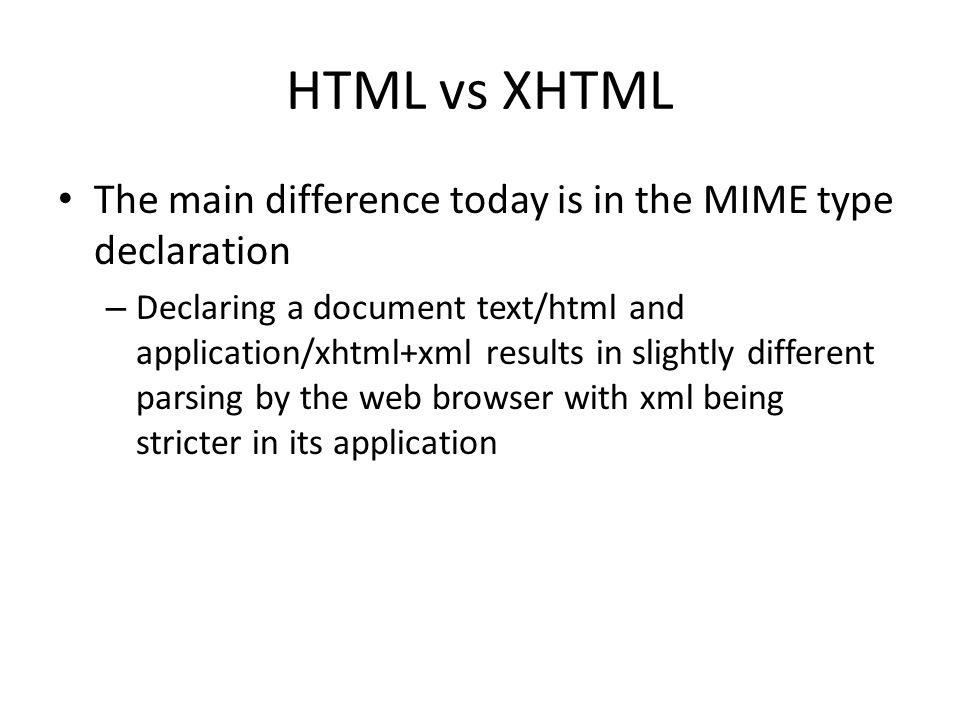 HTML vs XHTML

• The main difference today is in the MIME type declaration

– Declaring a document text/html and application/xhtml+xml results in slightly different parsing by the web browser with xml being stricter in its application